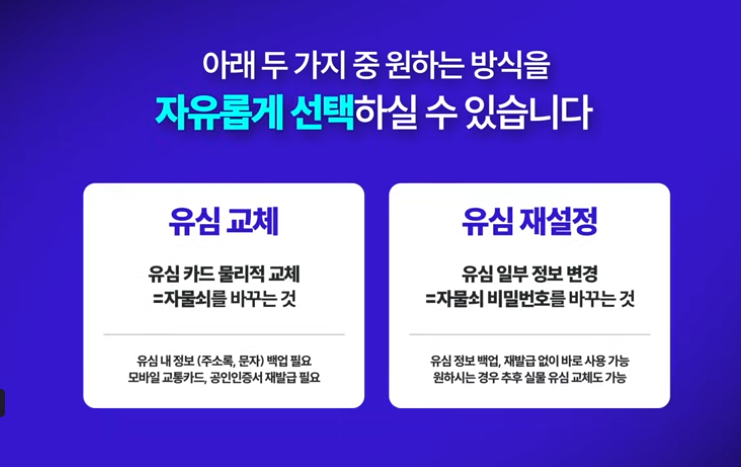 아래 두 가지 중 원하는 방식을
자유롭게 선택하실 수 있습니다

유심 교체

유심 카드 물리적 교체
=자물쇠를 바꾸는 것

유심 내 정보 (주소록, 문자) 백업 필요
모바일 교통카드, 공인인증서 재발급 필요

유심 재설정

유심 일부 정보 변경
=자물쇠 비밀번호를 바꾸는 것

유심 정보 백업, 재발급 없이 바로 사용 가능
원하시는 경우 추후 실물 유심 교체도 가능